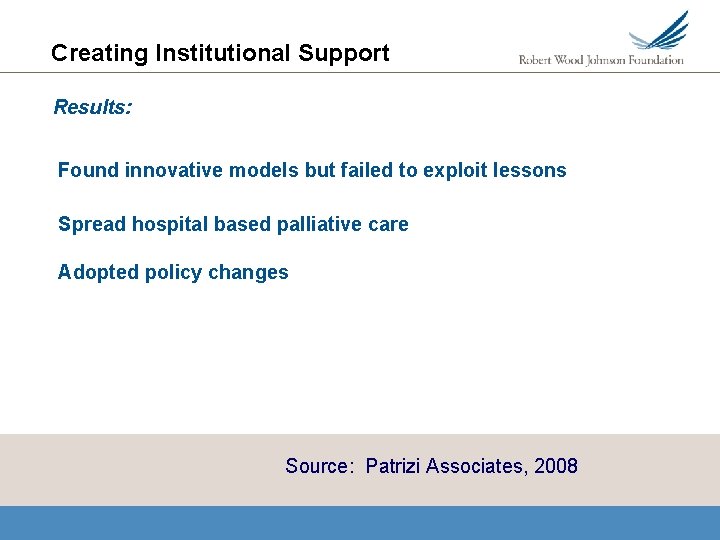 Creating Institutional Support

Robert Wood Johnson Foundation

Results:

Found innovative models but failed to exploit lessons

Spread hospital based palliative care

Adopted policy changes

Source: Patrizi Associates, 2008